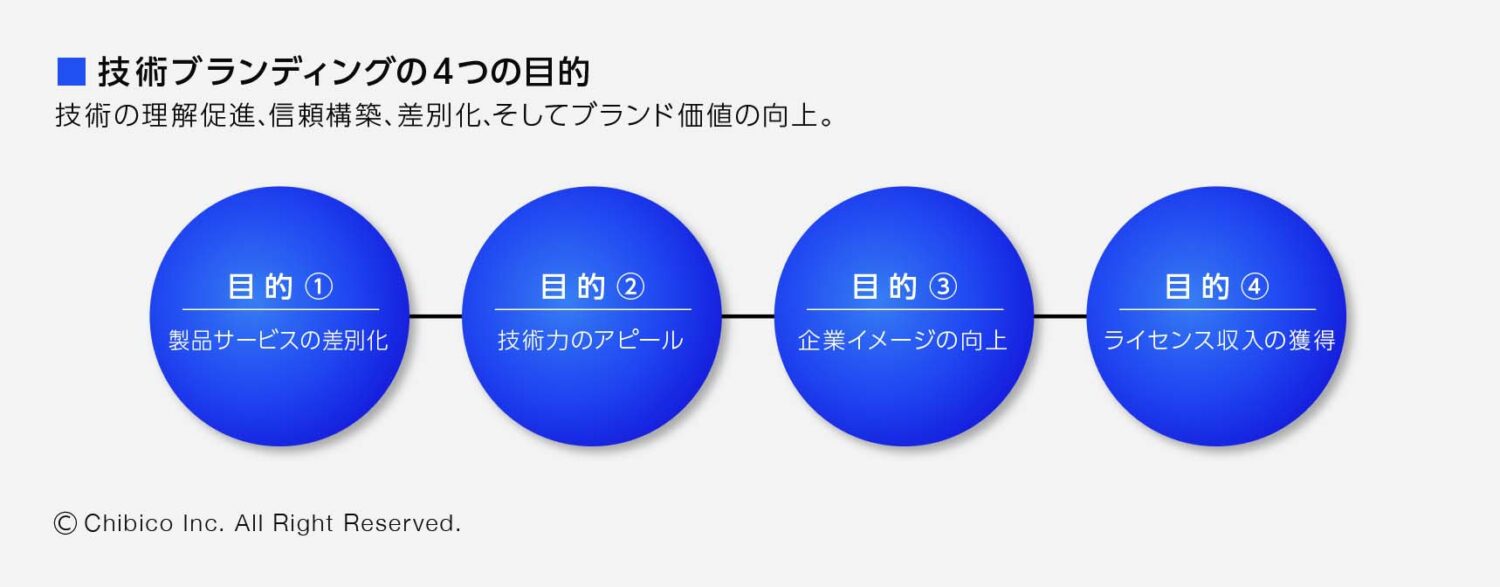 ■ 技術ブランディングの4つの目的
技術の理解促進、信頼構築、差別化、そしてブランド価値の向上。

目的 ①
製品サービスの差別化

目的 ②
技術力のアピール

目的 ③
企業イメージの向上

目的 ④
ライセンス収入の獲得

© Chibico Inc. All Right Reserved.